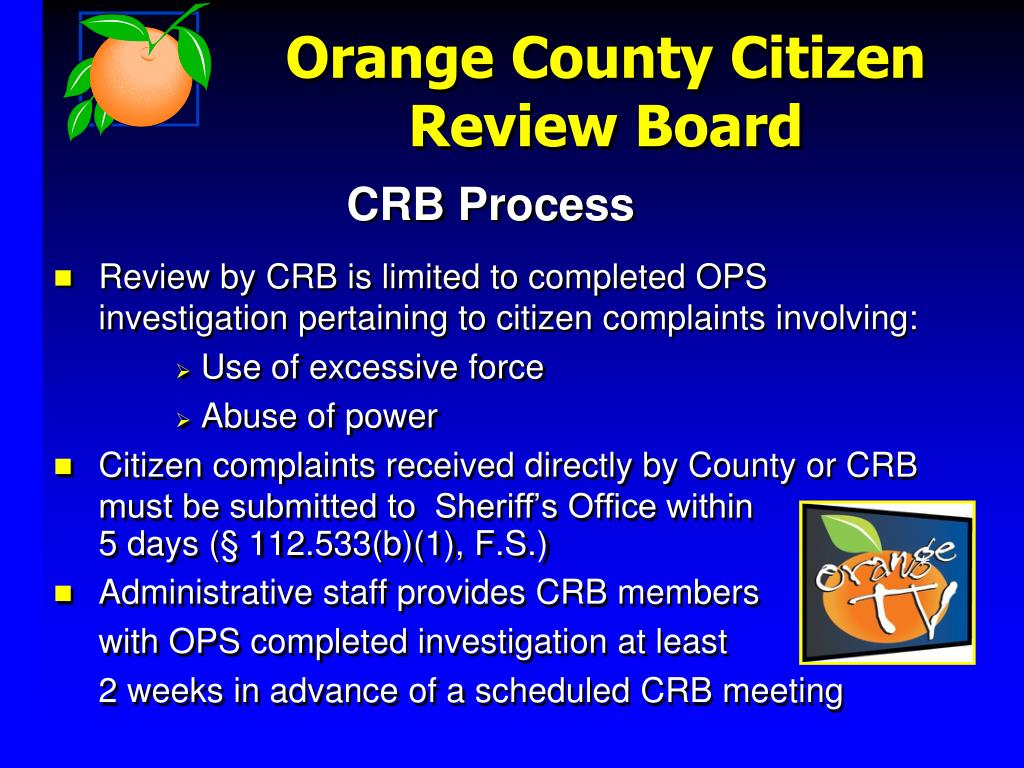 Orange County Citizen Review Board

CRB Process

- Review by CRB is limited to completed OPS investigation pertaining to citizen complaints involving:
  - Use of excessive force
  - Abuse of power
- Citizen complaints received directly by County or CRB must be submitted to Sheriff's Office within 5 days (§ 112.533(b)(1), F.S.)
- Administrative staff provides CRB members with OPS completed investigation at least 2 weeks in advance of a scheduled CRB meeting

orange TV